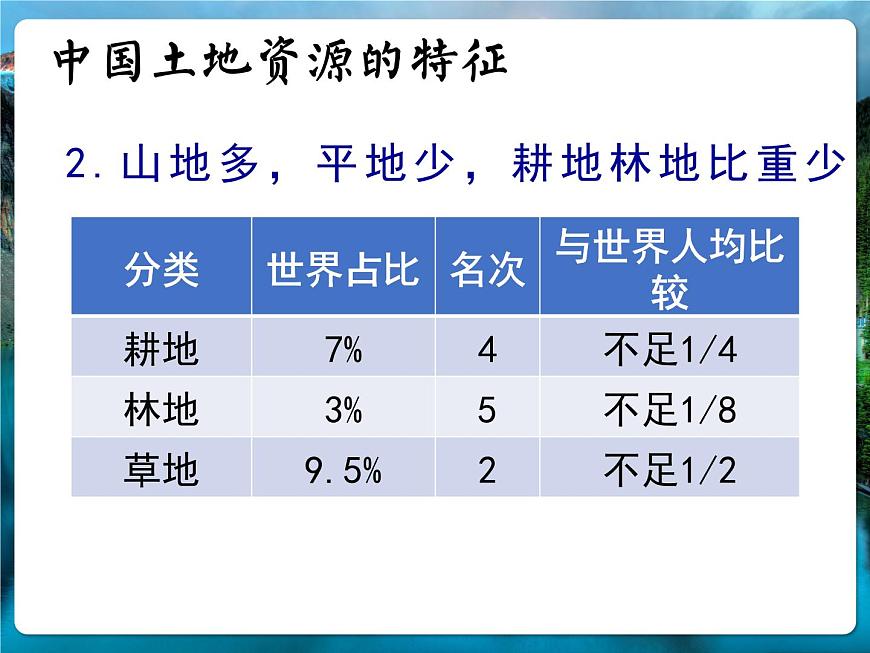 中国土地资源的特征

2. 山地多，平地少，耕地林地比重少

| 分类 | 世界占比 | 名次 | 与世界人均比较 |
|---|---|---|---|
| 耕地 | 7% | 4 | 不足1/4 |
| 林地 | 3% | 5 | 不足1/8 |
| 草地 | 9.5% | 2 | 不足1/2 |